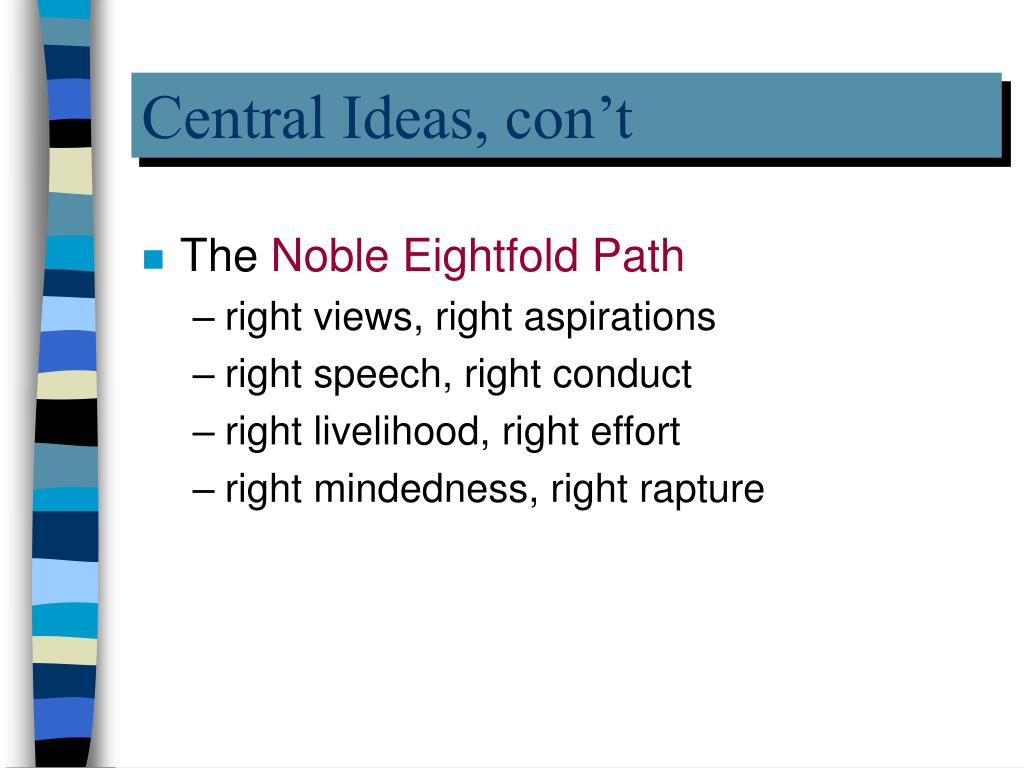 Central Ideas, con’t

The Noble Eightfold Path
– right views, right aspirations
– right speech, right conduct
– right livelihood, right effort
– right mindedness, right rapture